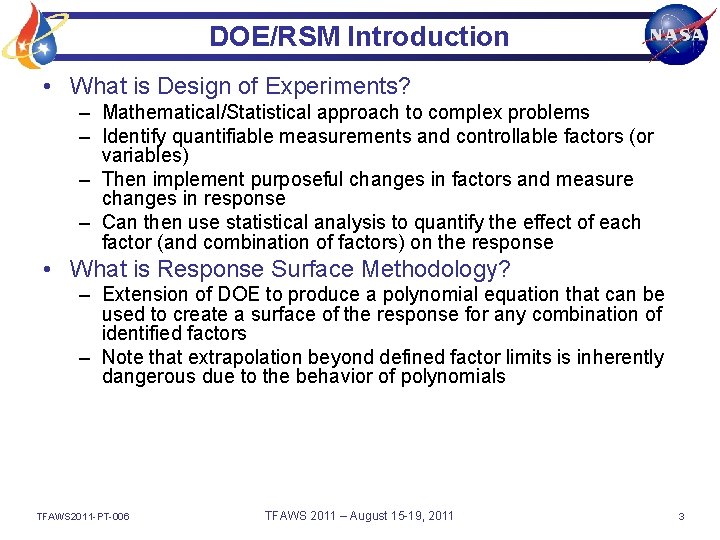 NASA

DOE/RSM Introduction

• What is Design of Experiments?
– Mathematical/Statistical approach to complex problems
– Identify quantifiable measurements and controllable factors (or variables)
– Then implement purposeful changes in factors and measure changes in response
– Can then use statistical analysis to quantify the effect of each factor (and combination of factors) on the response

• What is Response Surface Methodology?
– Extension of DOE to produce a polynomial equation that can be used to create a surface of the response for any combination of identified factors
– Note that extrapolation beyond defined factor limits is inherently dangerous due to the behavior of polynomials

TFAWS2011-PT-006

TFAWS 2011 – August 15-19, 2011

3